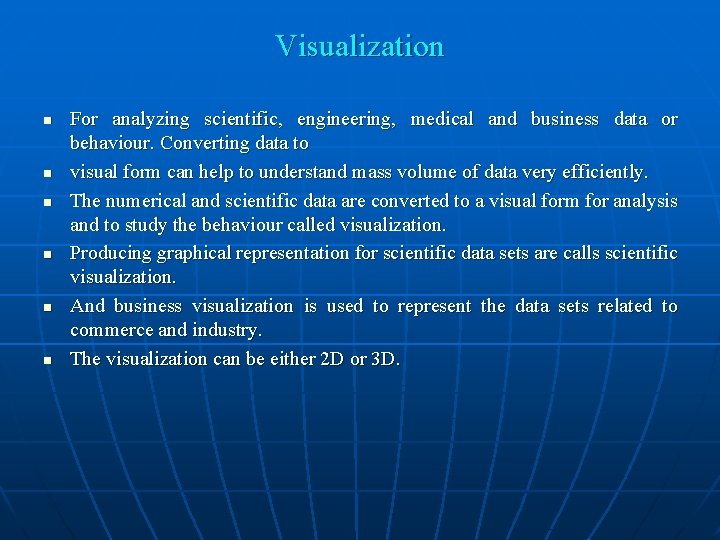 Visualization

▪ For analyzing scientific, engineering, medical and business data or behaviour. Converting data to

▪ visual form can help to understand mass volume of data very efficiently.

▪ The numerical and scientific data are converted to a visual form for analysis and to study the behaviour called visualization.

▪ Producing graphical representation for scientific data sets are calls scientific visualization.

▪ And business visualization is used to represent the data sets related to commerce and industry.

▪ The visualization can be either 2D or 3D.